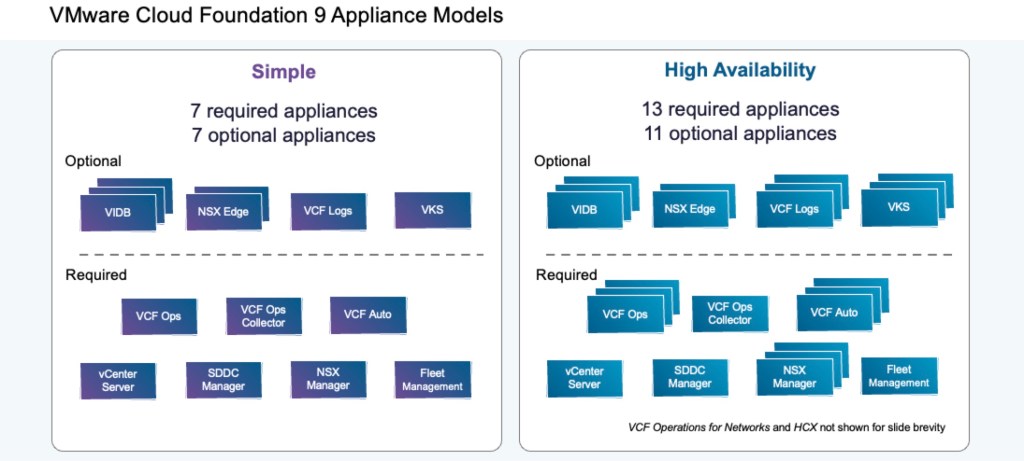 VMware Cloud Foundation 9 Appliance Models

Simple

7 required appliances
7 optional appliances

Optional

VIDB NSX Edge VCF Logs VKS

Required

VCF Ops VCF Ops Collector VCF Auto

vCenter Server SDDC Manager NSX Manager Fleet Management

High Availability

13 required appliances
11 optional appliances

Optional

VIDB NSX Edge VCF Logs VKS

Required

VCF Ops VCF Ops Collector VCF Auto

vCenter Server SDDC Manager NSX Manager Fleet Management

VCF Operations for Networks and HCX not shown for slide brevity